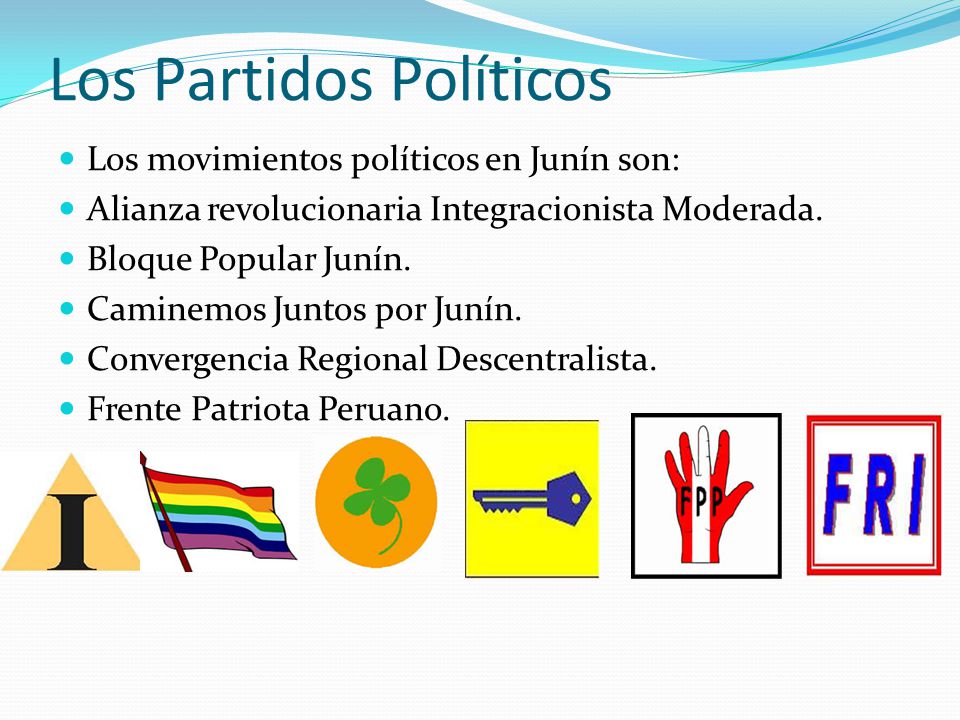 Los Partidos Políticos

Los movimientos políticos en Junín son:
Alianza revolucionaria Integracionista Moderada.
Bloque Popular Junín.
Caminemos Juntos por Junín.
Convergencia Regional Descentralista.
Frente Patriota Peruano.

I

FPP

FRI